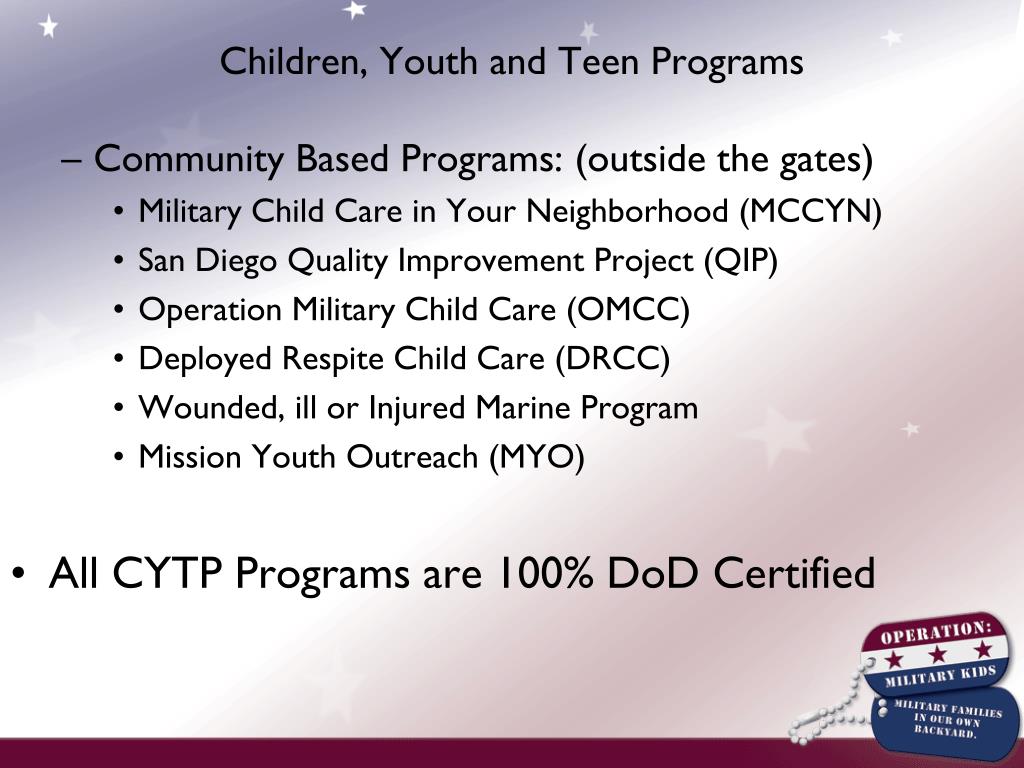 Children, Youth and Teen Programs

– Community Based Programs: (outside the gates)

• Military Child Care in Your Neighborhood (MCCYN)
• San Diego Quality Improvement Project (QIP)
• Operation Military Child Care (OMCC)
• Deployed Respite Child Care (DRCC)
• Wounded, ill or Injured Marine Program
• Mission Youth Outreach (MYO)

• All CYTP Programs are 100% DoD Certified

OPERATION: MILITARY KIDS

MILITARY FAMILIES IN OUR OWN BACKYARD.